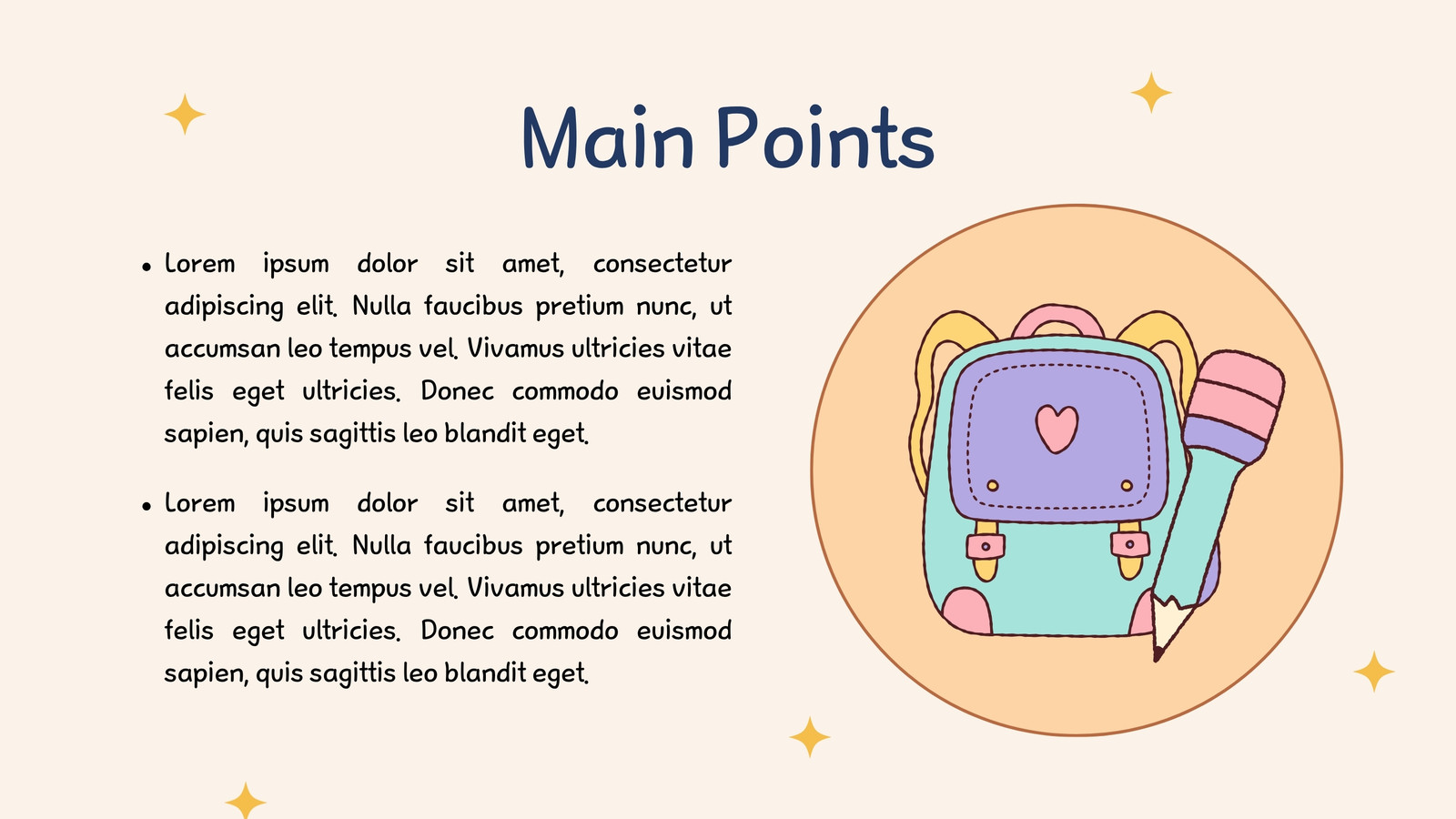 Main Points

• Lorem ipsum dolor sit amet, consectetur adipiscing elit. Nulla faucibus pretium nunc, ut accumsan leo tempus vel. Vivamus ultricies vitae felis eget ultricies. Donec commodo euismod sapien, quis sagittis leo blandit eget.

• Lorem ipsum dolor sit amet, consectetur adipiscing elit. Nulla faucibus pretium nunc, ut accumsan leo tempus vel. Vivamus ultricies vitae felis eget ultricies. Donec commodo euismod sapien, quis sagittis leo blandit eget.